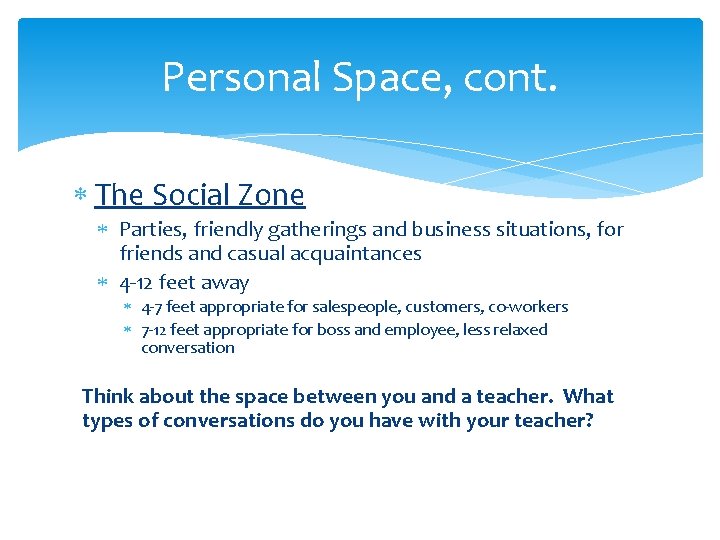 Personal Space, cont.

* The Social Zone
  * Parties, friendly gatherings and business situations, for friends and casual acquaintances
  * 4-12 feet away
    * 4-7 feet appropriate for salespeople, customers, co-workers
    * 7-12 feet appropriate for boss and employee, less relaxed conversation

Think about the space between you and a teacher. What types of conversations do you have with your teacher?